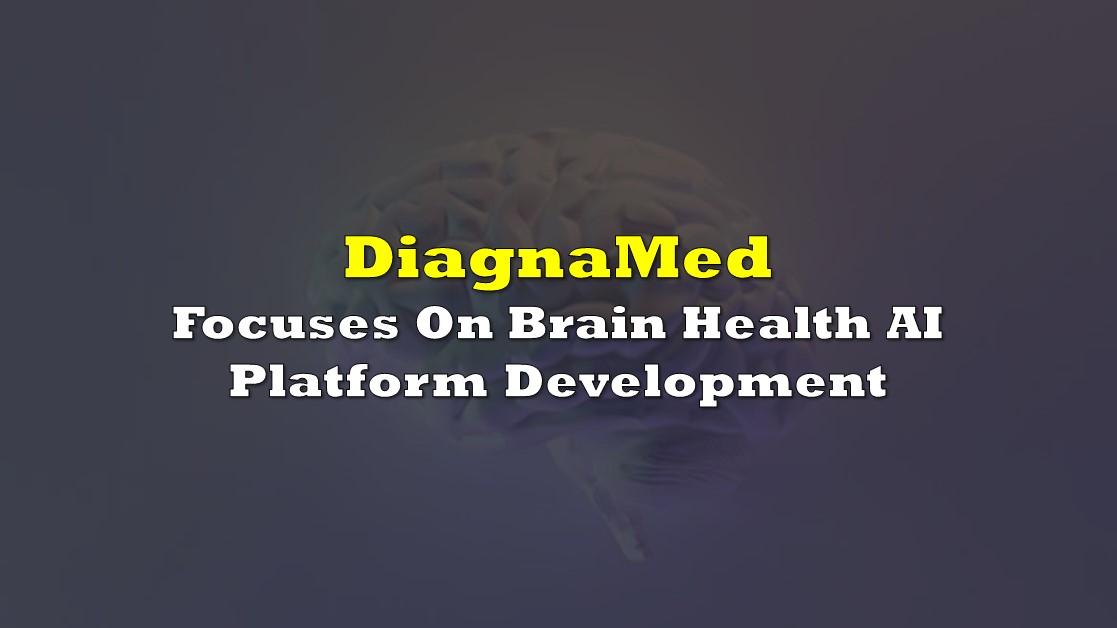 DiagnaMed

Focuses On Brain Health AI Platform Development